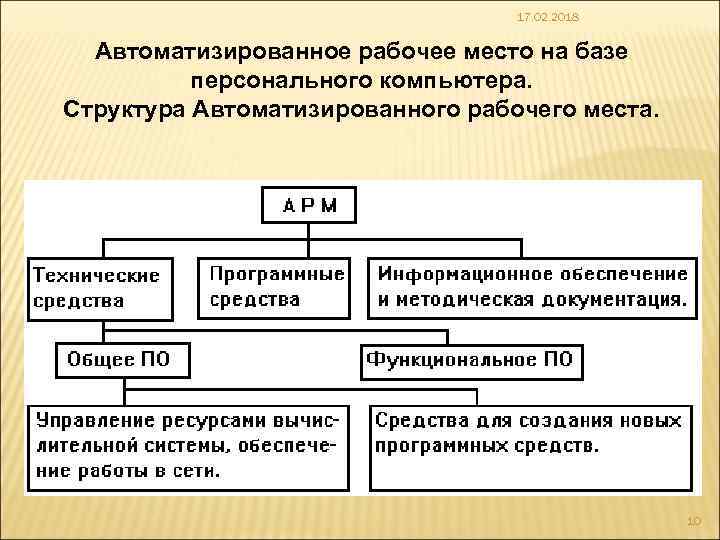 17.02.2018

Автоматизированное рабочее место на базе персонального компьютера.
Структура Автоматизированного рабочего места.

А Р М

Технические средства

Программные средства

Информационное обеспечение и методическая документация.

Общее ПО

Функциональное ПО

Управление ресурсами вычислительной системы, обеспечение работы в сети.

Средства для создания новых программных средств.

10